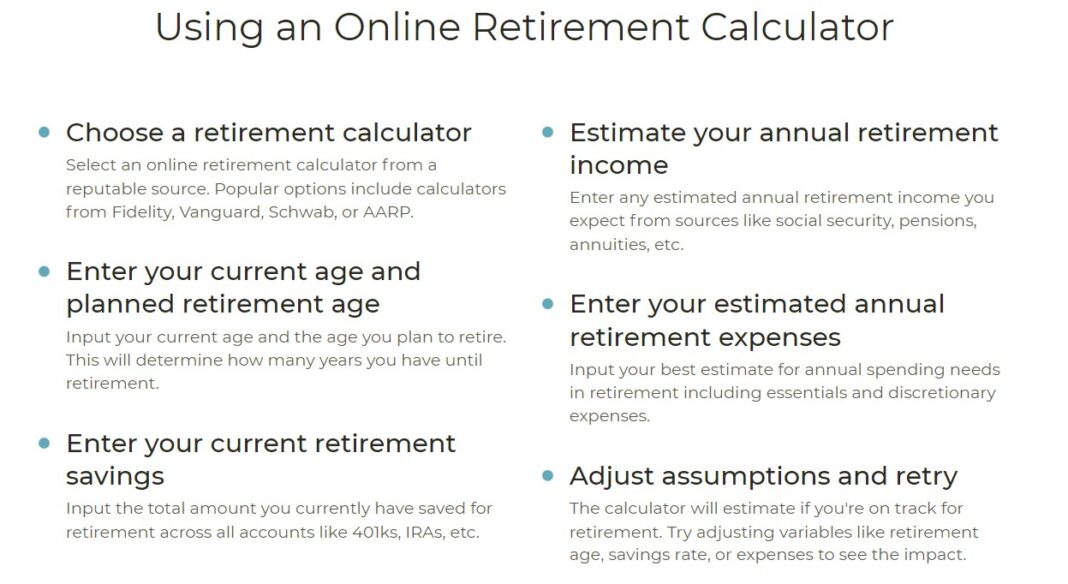 Using an Online Retirement Calculator

Choose a retirement calculator
Select an online retirement calculator from a reputable source. Popular options include calculators from Fidelity, Vanguard, Schwab, or AARP.

Enter your current age and planned retirement age
Input your current age and the age you plan to retire. This will determine how many years you have until retirement.

Enter your current retirement savings
Input the total amount you currently have saved for retirement across all accounts like 401ks, IRAs, etc.

Estimate your annual retirement income
Enter any estimated annual retirement income you expect from sources like social security, pensions, annuities, etc.

Enter your estimated annual retirement expenses
Input your best estimate for annual spending needs in retirement including essentials and discretionary expenses.

Adjust assumptions and retry
The calculator will estimate if you're on track for retirement. Try adjusting variables like retirement age, savings rate, or expenses to see the impact.